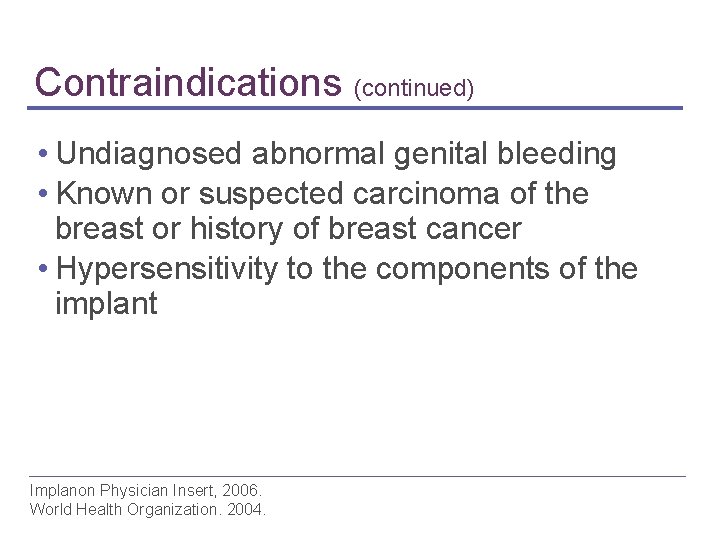 Contraindications (continued)

• Undiagnosed abnormal genital bleeding
• Known or suspected carcinoma of the breast or history of breast cancer
• Hypersensitivity to the components of the implant

Implanon Physician Insert, 2006.
World Health Organization. 2004.